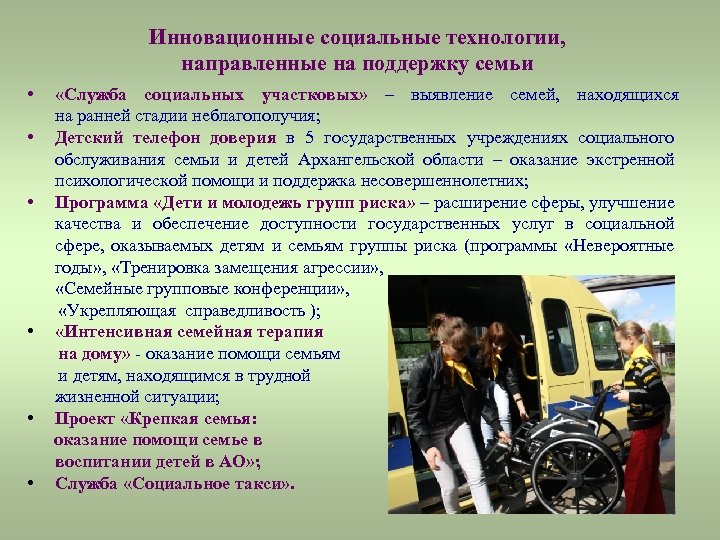 Инновационные социальные технологии, направленные на поддержку семьи

• «Служба социальных участковых» – выявление семей, находящихся на ранней стадии неблагополучия;

• Детский телефон доверия в 5 государственных учреждениях социального обслуживания семьи и детей Архангельской области – оказание экстренной психологической помощи и поддержка несовершеннолетних;

• Программа «Дети и молодежь групп риска» – расширение сферы, улучшение качества и обеспечение доступности государственных услуг в социальной сфере, оказываемых детям и семьям группы риска (программы «Невероятные годы», «Тренировка замещения агрессии», «Семейные групповые конференции», «Укрепляющая справедливость );

• «Интенсивная семейная терапия на дому» - оказание помощи семьям и детям, находящимся в трудной жизненной ситуации;

• Проект «Крепкая семья: оказание помощи семье в воспитании детей в АО»;

• Служба «Социальное такси».